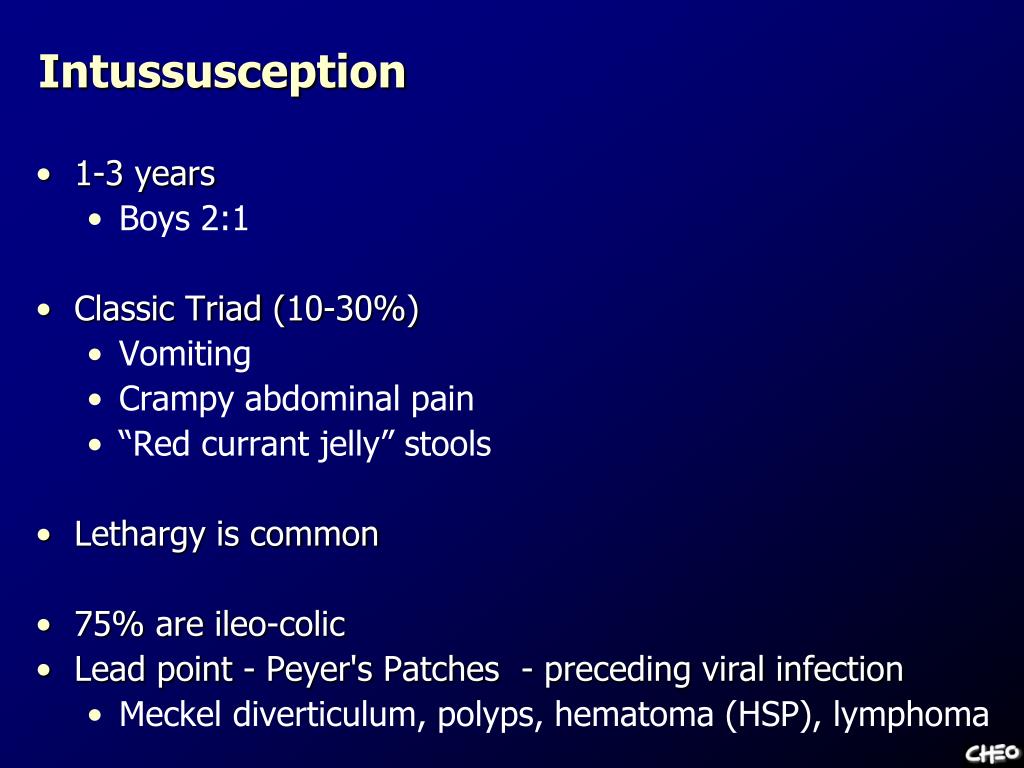 Intussusception

• 1-3 years
  • Boys 2:1

• Classic Triad (10-30%)
  • Vomiting
  • Crampy abdominal pain
  • “Red currant jelly” stools

• Lethargy is common

• 75% are ileo-colic
• Lead point - Peyer's Patches - preceding viral infection
  • Meckel diverticulum, polyps, hematoma (HSP), lymphoma

CHEO